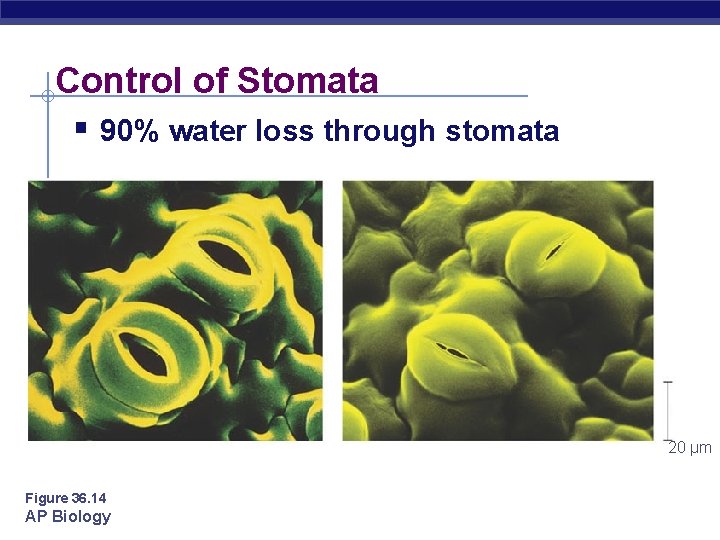 Control of Stomata

▪ 90% water loss through stomata

20 µm

Figure 36.14

AP Biology